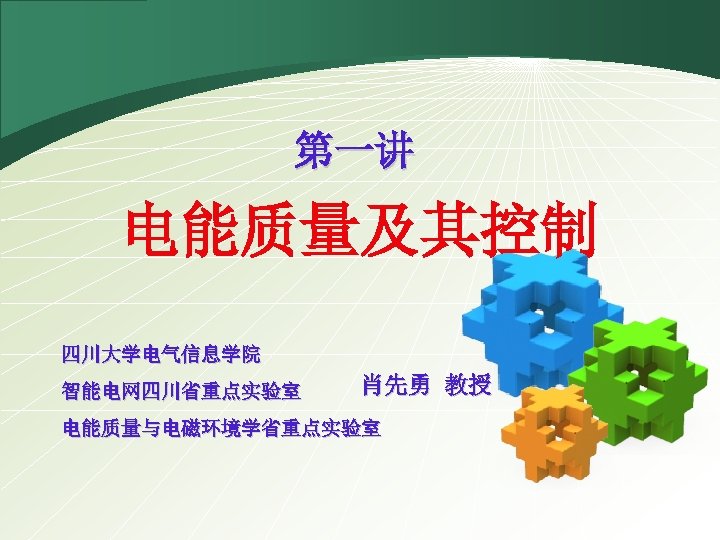 第一讲

电能质量及其控制

四川大学电气信息学院

智能电网四川省重点实验室

电能质量与电磁环境学省重点实验室

肖先勇 教授